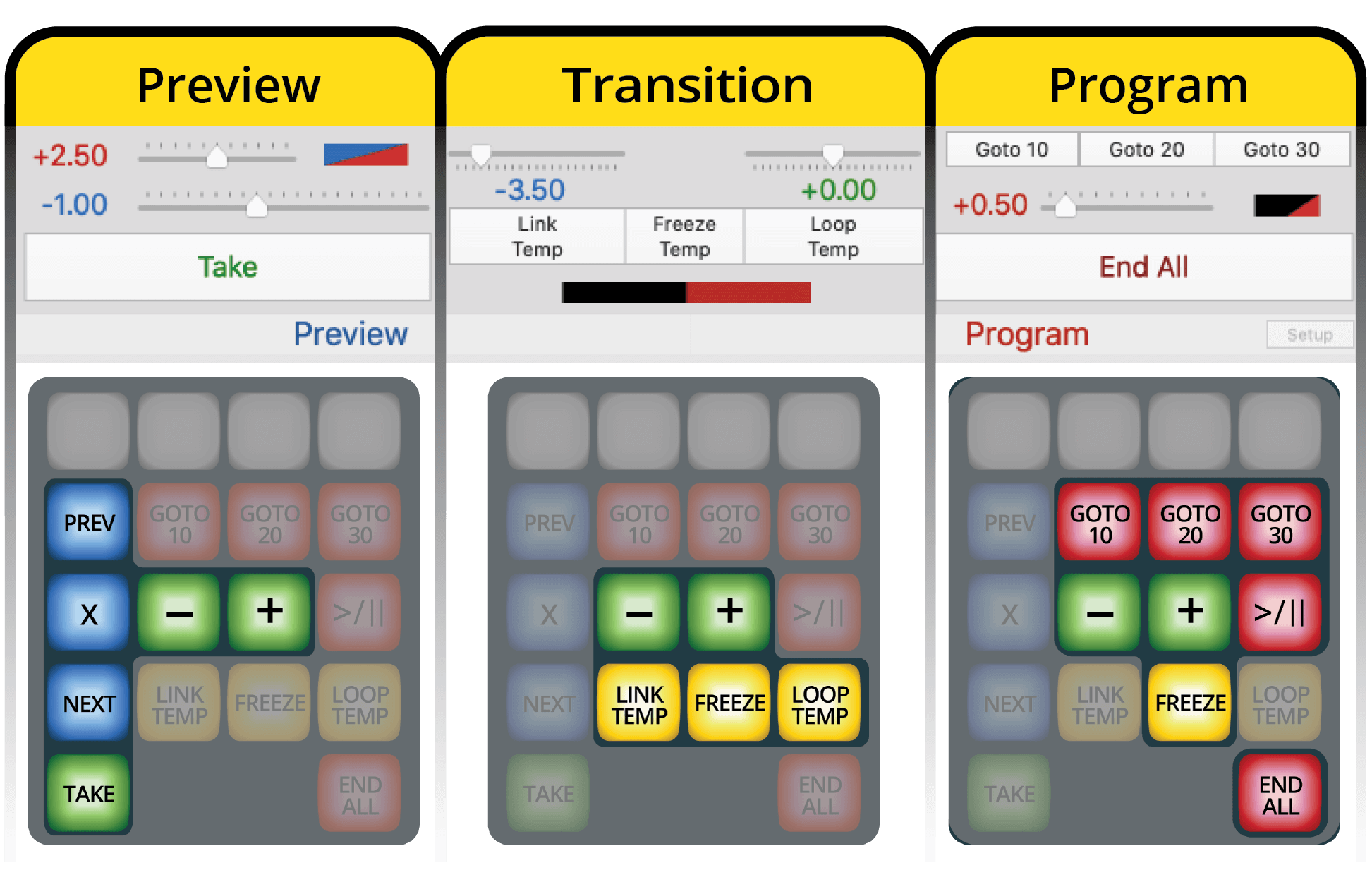 Preview

+2.50

-1.00

Take

Preview

PREV
GOTO 10
GOTO 20
GOTO 30
X
–
+
>/||
NEXT
LINK TEMP
FREEZE
LOOP TEMP
TAKE
END ALL

Transition

-3.50

+0.00

Link Temp
Freeze Temp
Loop Temp

PREV
GOTO 10
GOTO 20
GOTO 30
X
–
+
>/||
NEXT
LINK TEMP
FREEZE
LOOP TEMP
TAKE
END ALL

Program

Goto 10
Goto 20
Goto 30

+0.50

End All

Program
Setup

PREV
GOTO 10
GOTO 20
GOTO 30
X
–
+
>/||
NEXT
LINK TEMP
FREEZE
LOOP TEMP
TAKE
END ALL